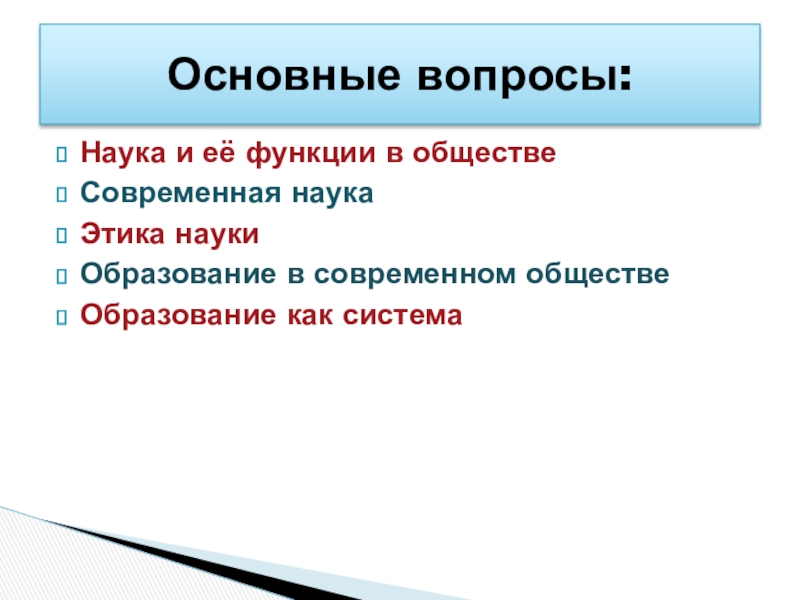 Основные вопросы:

Наука и её функции в обществе
Современная наука
Этика науки
Образование в современном обществе
Образование как система